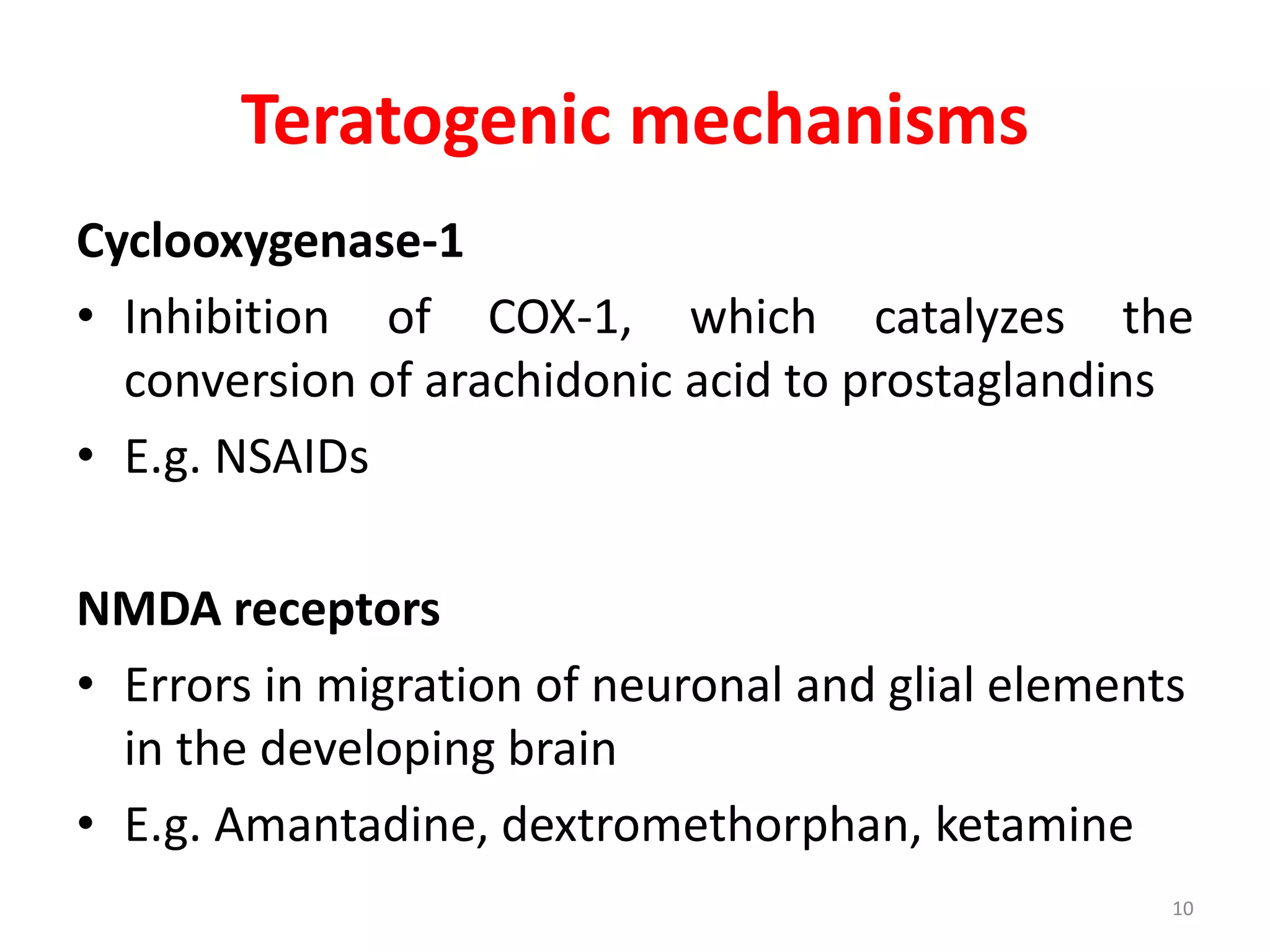 Teratogenic mechanisms

Cyclooxygenase-1

• Inhibition of COX-1, which catalyzes the conversion of arachidonic acid to prostaglandins
• E.g. NSAIDs

NMDA receptors

• Errors in migration of neuronal and glial elements in the developing brain
• E.g. Amantadine, dextromethorphan, ketamine

10